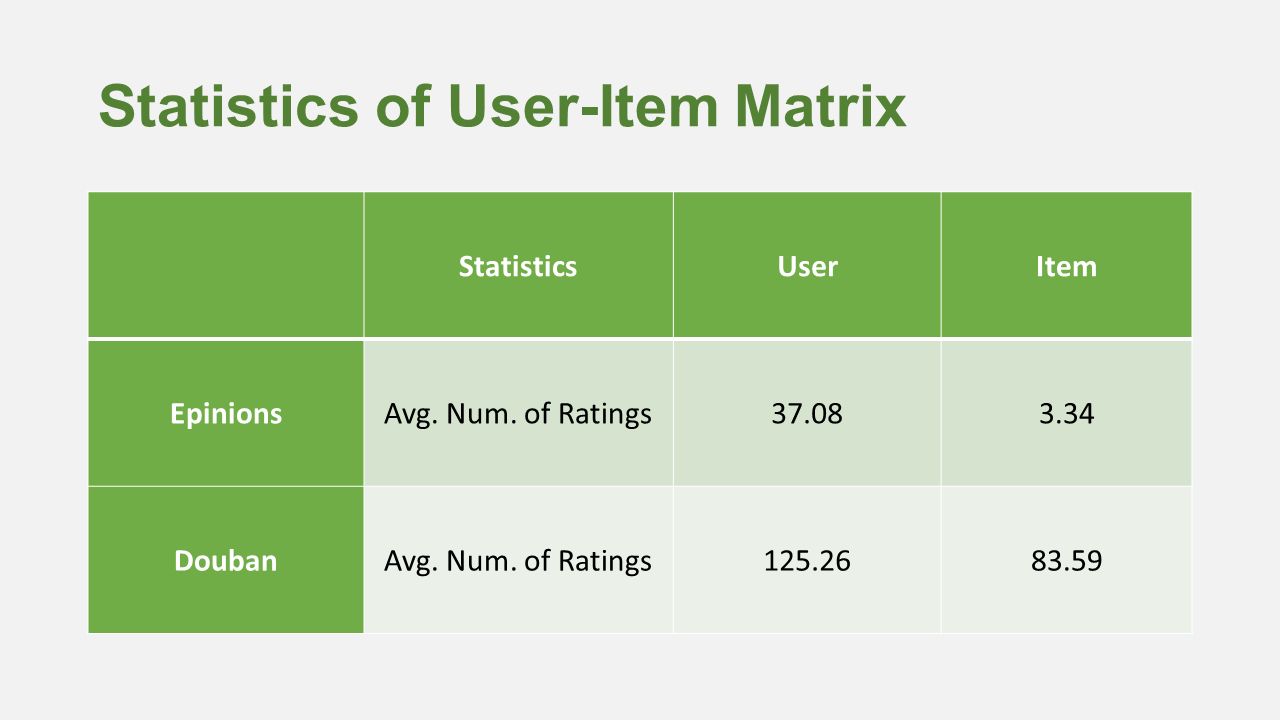 Statistics of User-Item Matrix

| | Statistics | User | Item |
|---|---|---|---|
| Epinions | Avg. Num. of Ratings | 37.08 | 3.34 |
| Douban | Avg. Num. of Ratings | 125.26 | 83.59 |